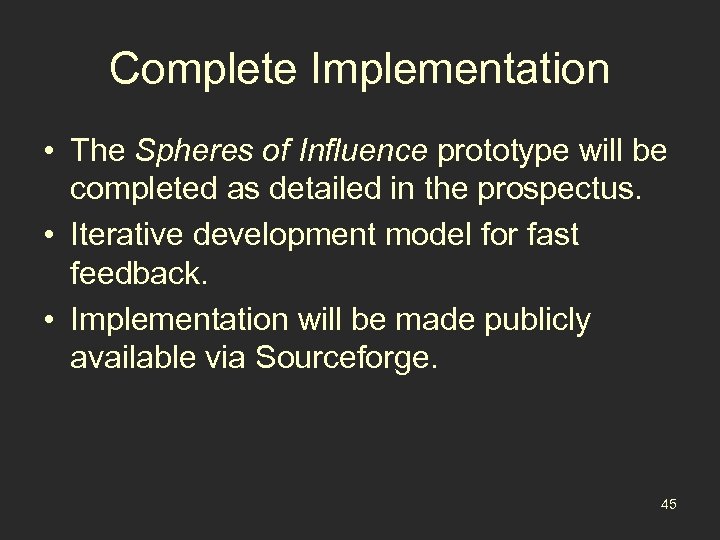 Complete Implementation

• The Spheres of Influence prototype will be completed as detailed in the prospectus.
• Iterative development model for fast feedback.
• Implementation will be made publicly available via Sourceforge.

45